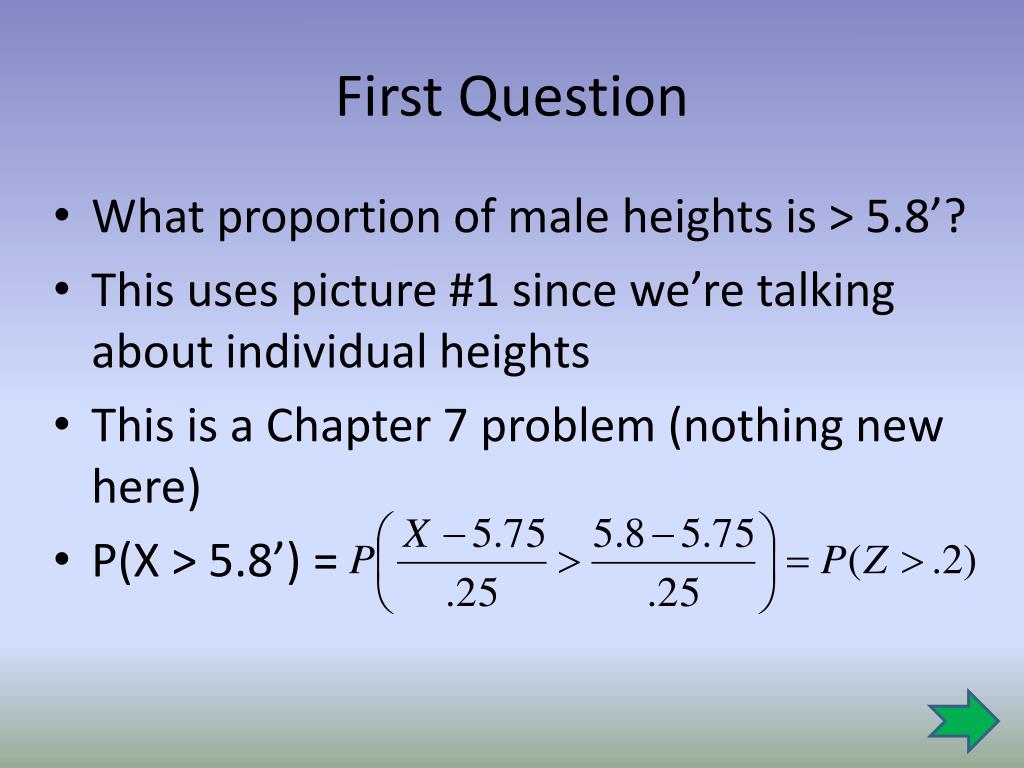 First Question

• What proportion of male heights is > 5.8’?
• This uses picture #1 since we’re talking about individual heights
• This is a Chapter 7 problem (nothing new here)
• P(X > 5.8’) = $P\left(\frac{X-5.75}{.25} > \frac{5.8-5.75}{.25}\right) = P(Z > .2)$